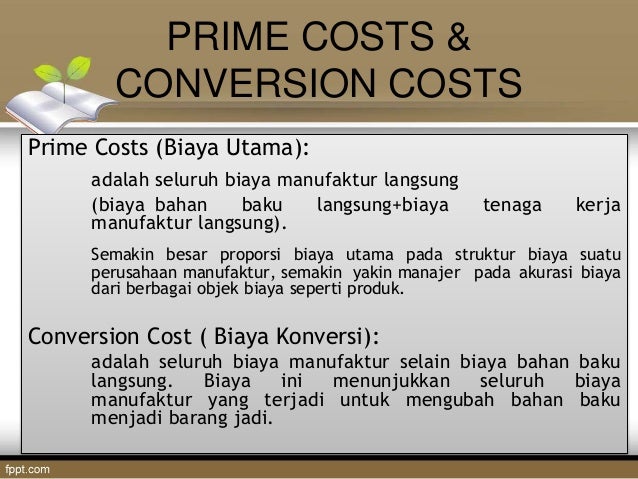 PRIME COSTS & CONVERSION COSTS

Prime Costs (Biaya Utama):

adalah seluruh biaya manufaktur langsung

(biaya bahan baku langsung+biaya tenaga kerja manufaktur langsung).

Semakin besar proporsi biaya utama pada struktur biaya suatu perusahaan manufaktur, semakin yakin manajer pada akurasi biaya dari berbagai objek biaya seperti produk.

Conversion Cost ( Biaya Konversi):

adalah seluruh biaya manufaktur selain biaya bahan baku langsung. Biaya ini menunjukkan seluruh biaya manufaktur yang terjadi untuk mengubah bahan baku menjadi barang jadi.

fppt.com